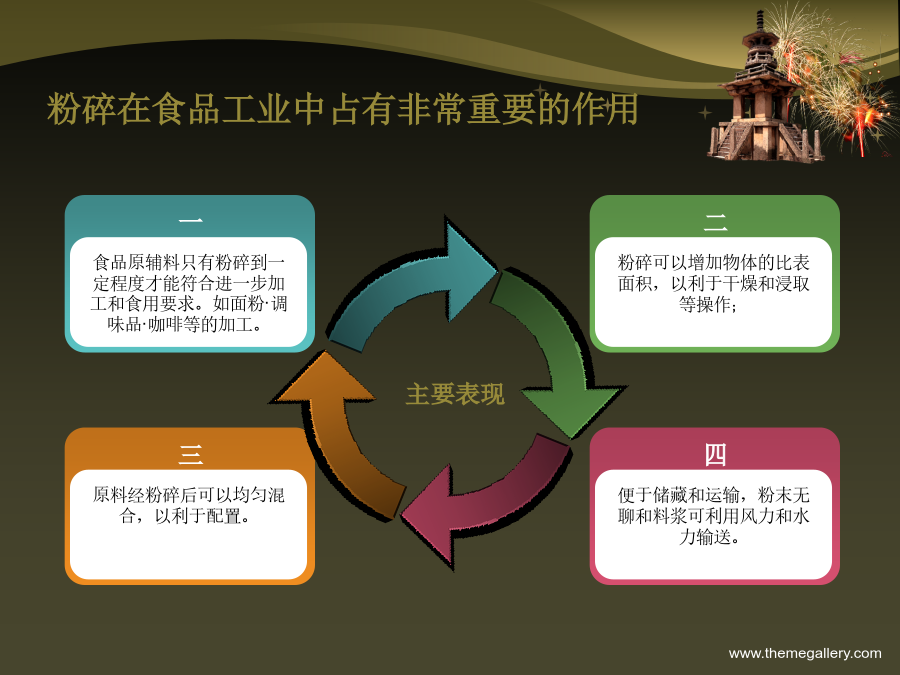 粉碎在食品工业中占有非常重要的作用

一

食品原辅料只有粉碎到一定程度才能符合进一步加工和食用要求。如面粉·调味品·咖啡等的加工。

二

粉碎可以增加物体的比表面积，以利于干燥和浸取等操作;

主要表现

三

原料经粉碎后可以均匀混合，以利于配置。

四

便于储藏和运输，粉末无聊和料浆可利用风力和水力输送。

www.themegallery.com